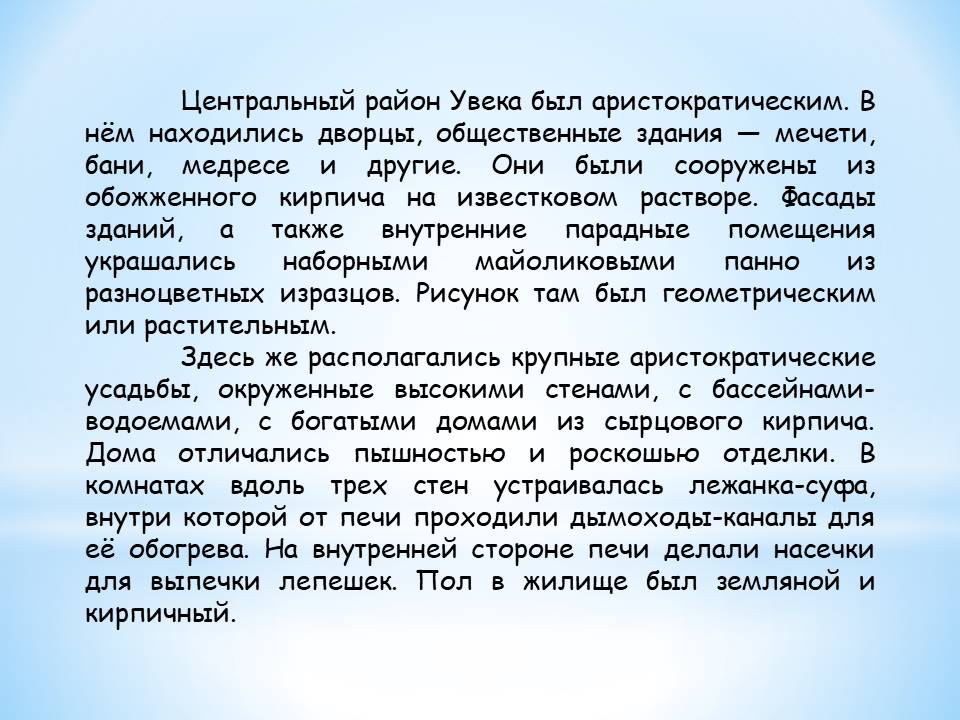 Центральный район Увека был аристократическим. В нём находились дворцы, общественные здания — мечети, бани, медресе и другие. Они были сооружены из обожженного кирпича на известковом растворе. Фасады зданий, а также внутренние парадные помещения украшались наборными майоликовыми панно из разноцветных изразцов. Рисунок там был геометрическим или растительным.

Здесь же располагались крупные аристократические усадьбы, окруженные высокими стенами, с бассейнами-водоемами, с богатыми домами из сырцового кирпича. Дома отличались пышностью и роскошью отделки. В комнатах вдоль трех стен устраивалась лежанка-суфа, внутри которой от печи проходили дымоходы-каналы для её обогрева. На внутренней стороне печи делали насечки для выпечки лепешек. Пол в жилище был земляной и кирпичный.